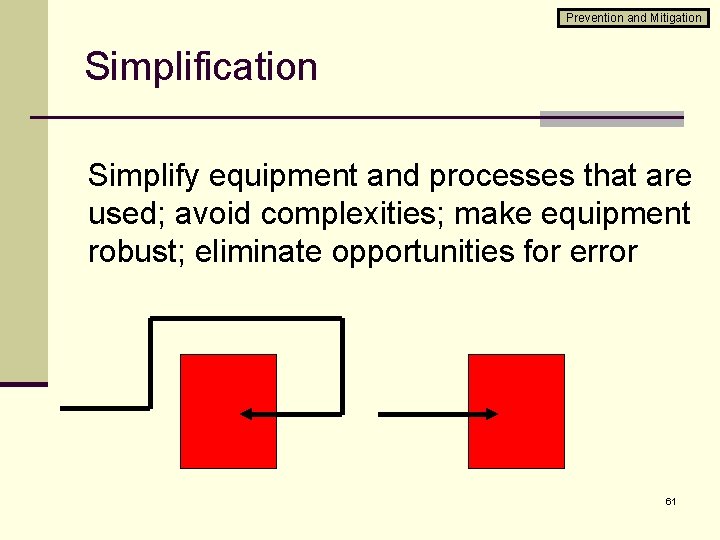 Prevention and Mitigation

Simplification

Simplify equipment and processes that are used; avoid complexities; make equipment robust; eliminate opportunities for error

61